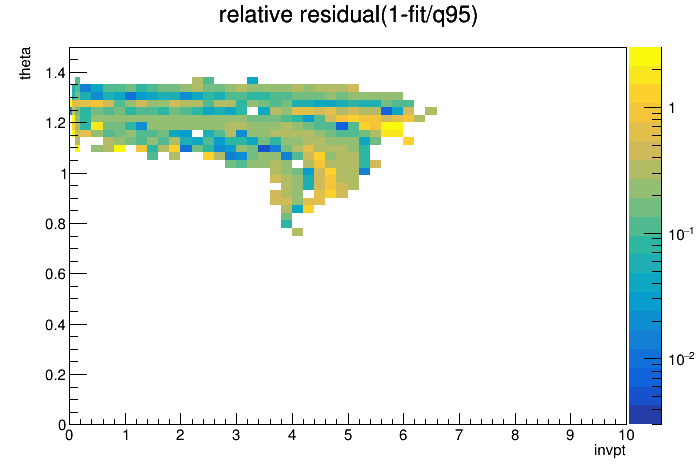 relative residual(1-fit/q95)

theta

1.4
1.2
1
0.8
0.6
0.4
0.2
0

0 1 2 3 4 5 6 7 8 9 10

invpt

1
$10^{-1}$
$10^{-2}$